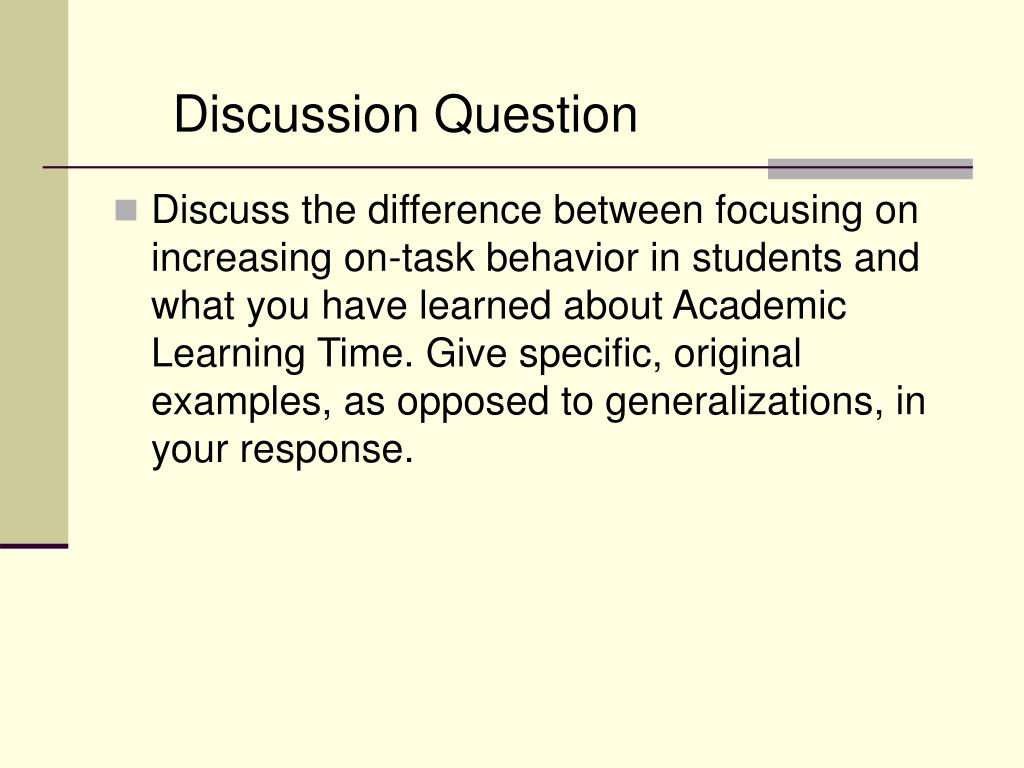 Discussion Question

Discuss the difference between focusing on increasing on-task behavior in students and what you have learned about Academic Learning Time. Give specific, original examples, as opposed to generalizations, in your response.